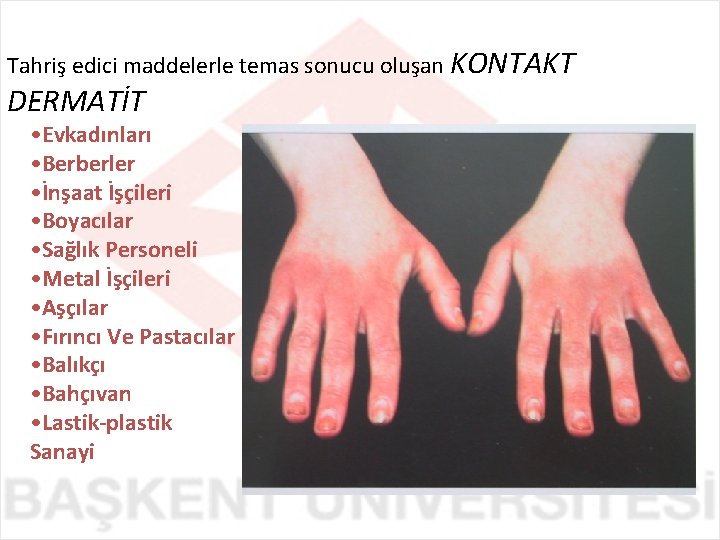 Tahriş edici maddelerle temas sonucu oluşan KONTAKT DERMATİT

•Evkadınları
•Berberler
•İnşaat İşçileri
•Boyacılar
•Sağlık Personeli
•Metal İşçileri
•Aşçılar
•Fırıncı Ve Pastacılar
•Balıkçı
•Bahçıvan
•Lastik-plastik Sanayi

BAŞKENT ÜNİVERSİTESİ